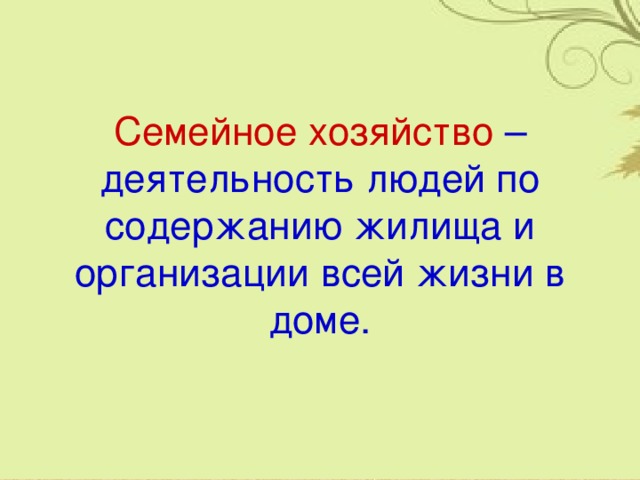 Семейное хозяйство – деятельность людей по содержанию жилища и организации всей жизни в доме.